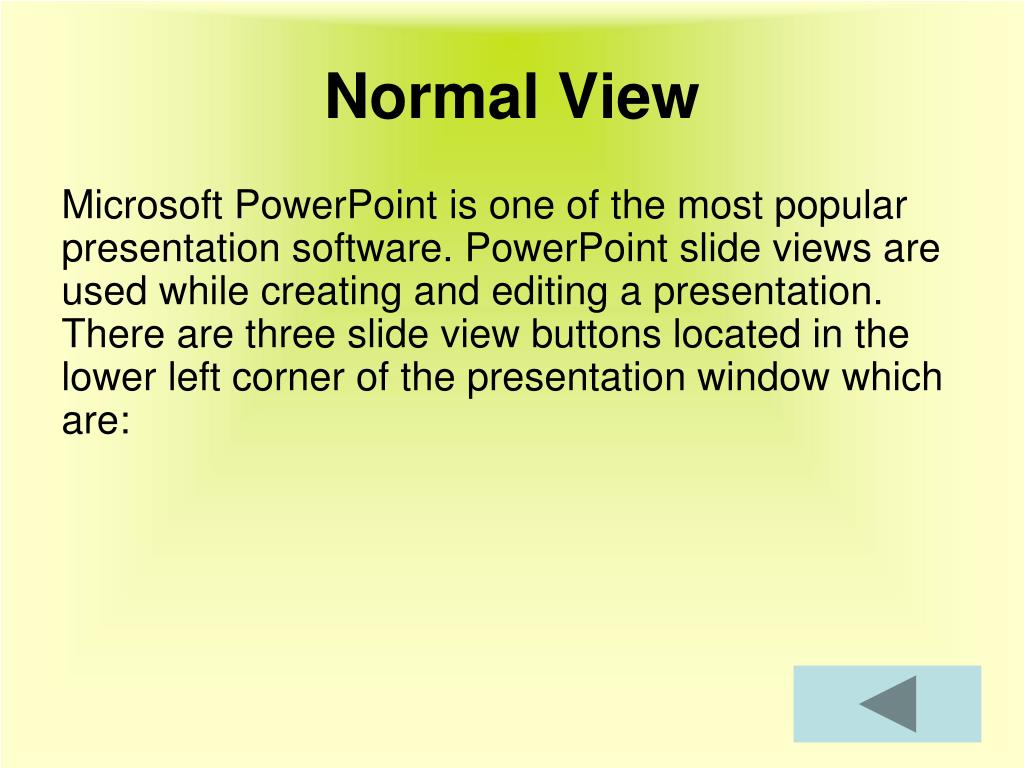 Normal View

Microsoft PowerPoint is one of the most popular presentation software. PowerPoint slide views are used while creating and editing a presentation. There are three slide view buttons located in the lower left corner of the presentation window which are: